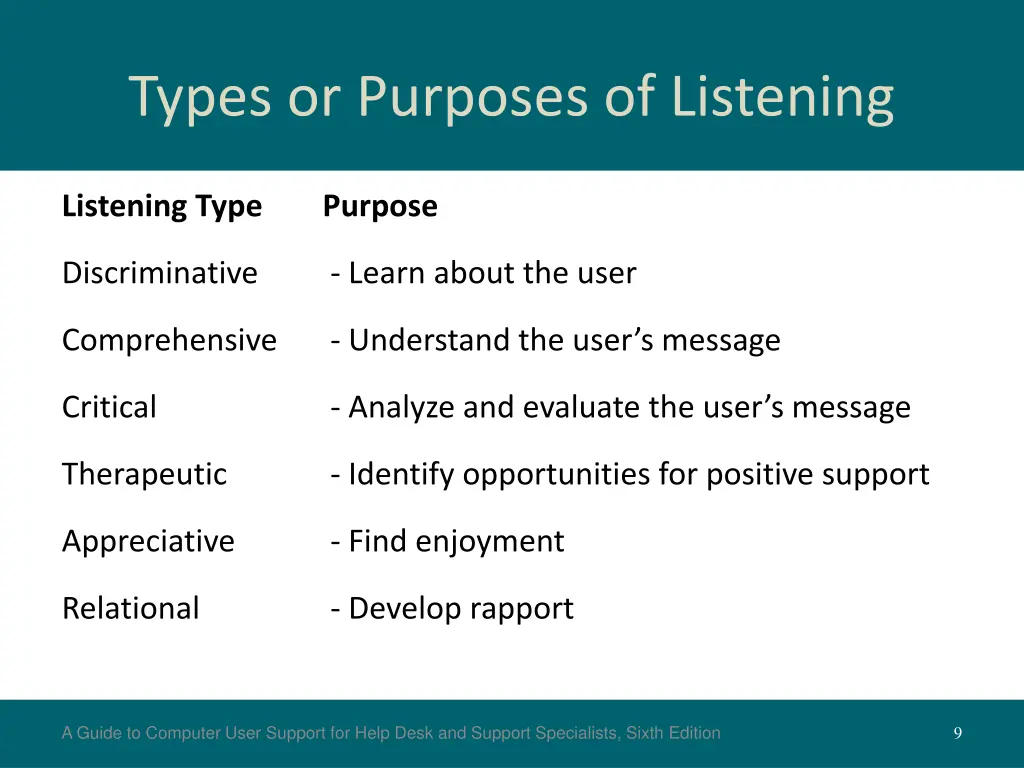 Types or Purposes of Listening

| Listening Type | Purpose |
|---|---|
| Discriminative | - Learn about the user |
| Comprehensive | - Understand the user’s message |
| Critical | - Analyze and evaluate the user’s message |
| Therapeutic | - Identify opportunities for positive support |
| Appreciative | - Find enjoyment |
| Relational | - Develop rapport |

A Guide to Computer User Support for Help Desk and Support Specialists, Sixth Edition

9